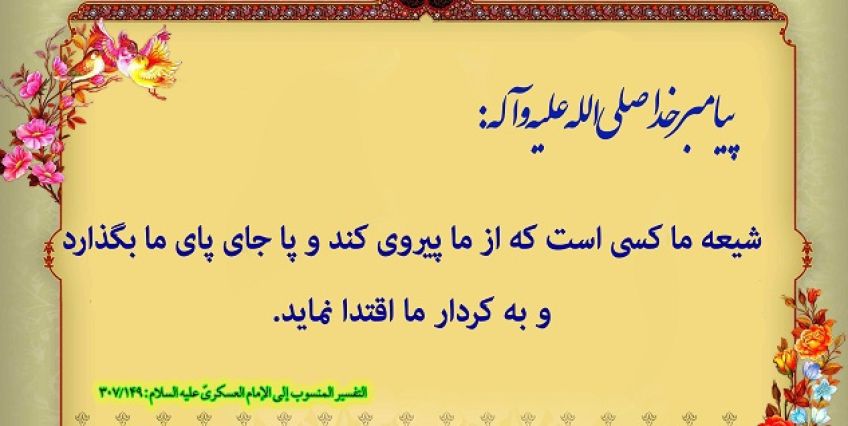 پیامبر خدا صلی الله علیه و آله:

شیعه ما کسی است که از ما پیروی کند و پا جای پای ما بگذارد و به کردار ما اقتدا نماید.

التفسیر المنسوب إلی الإمام العسکریّ علیه السلام: ۳۰۷/۱۴۹